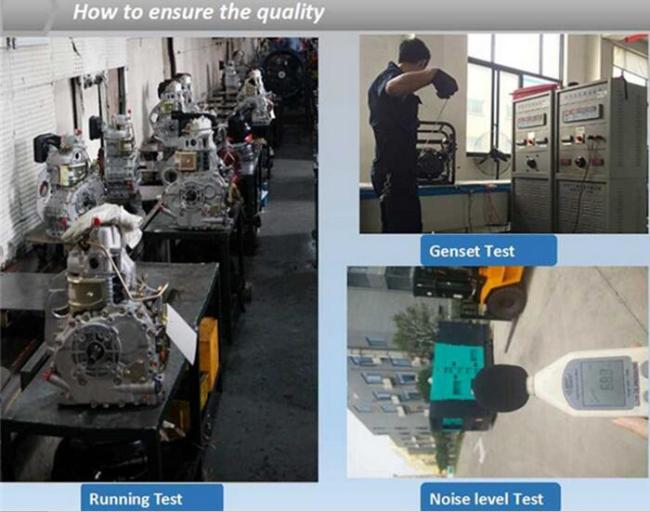 How to ensure the quality

Genset Test

Running Test

Noise level Test